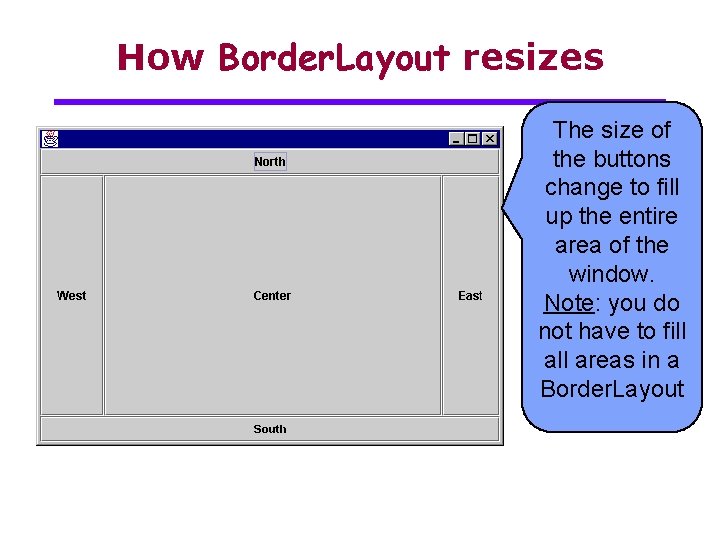 How BorderLayout resizes

North

West

Center

East

South

The size of the buttons change to fill up the entire area of the window. Note: you do not have to fill all areas in a BorderLayout